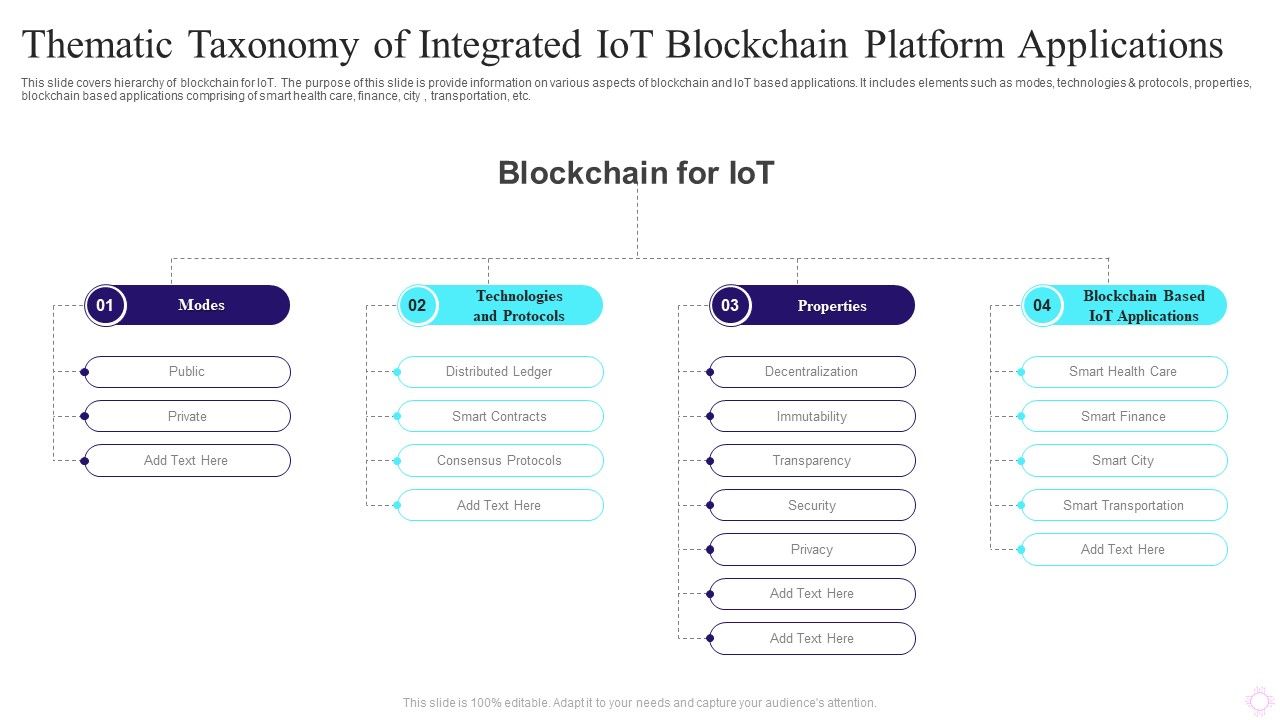 Thematic Taxonomy of Integrated IoT Blockchain Platform Applications

This slide covers hierarchy of blockchain for IoT. The purpose of this slide is provide information on various aspects of blockchain and IoT based applications. It includes elements such as modes, technologies & protocols, properties, blockchain based applications comprising of smart health care, finance, city , transportation, etc.

Blockchain for IoT

01 Modes

Public

Private

Add Text Here

02 Technologies and Protocols

Distributed Ledger

Smart Contracts

Consensus Protocols

Add Text Here

03 Properties

Decentralization

Immutability

Transparency

Security

Privacy

Add Text Here

Add Text Here

04 Blockchain Based IoT Applications

Smart Health Care

Smart Finance

Smart City

Smart Transportation

Add Text Here

This slide is 100% editable. Adapt it to your needs and capture your audience's attention.